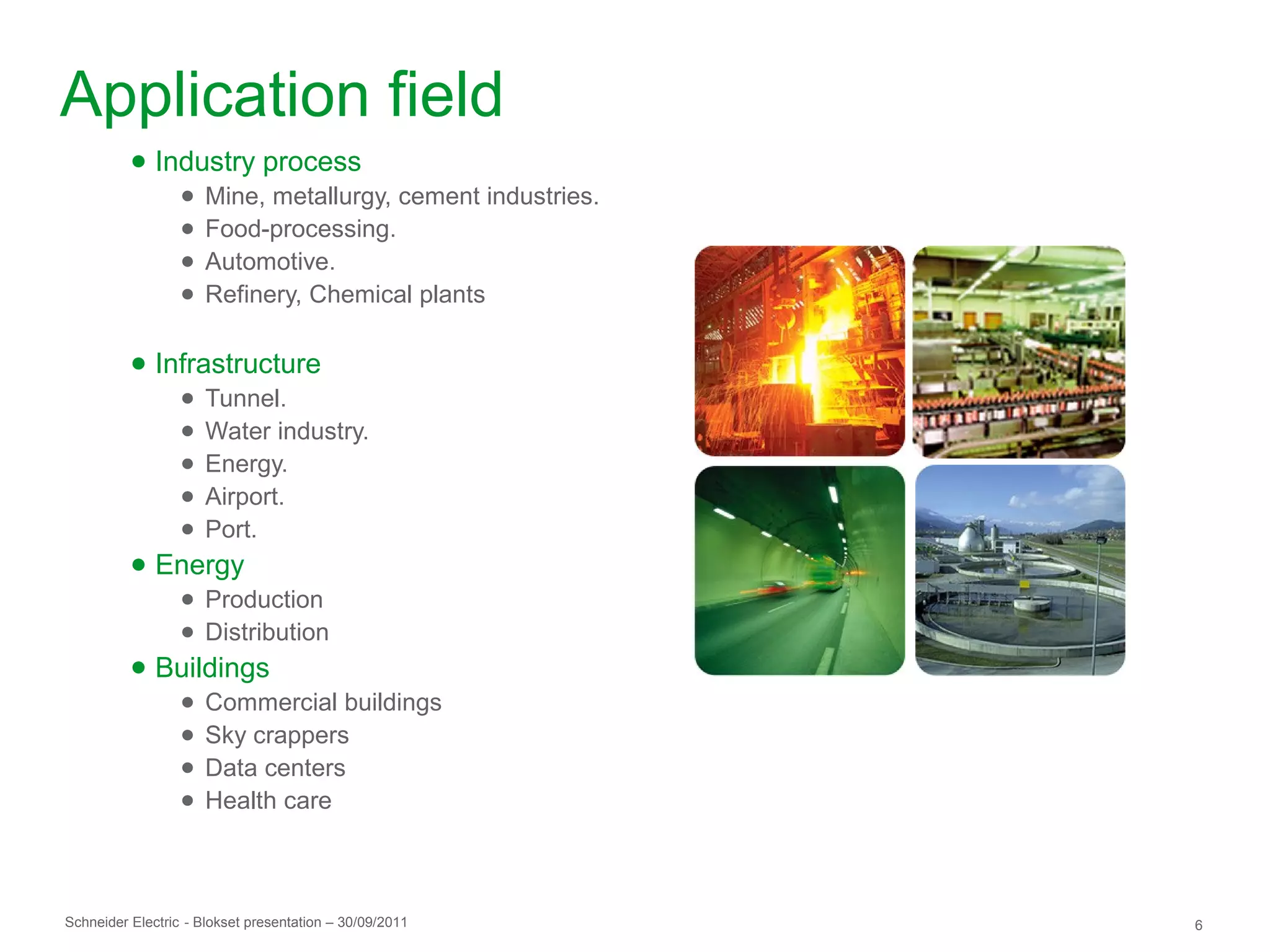 Application field

● Industry process
 ● Mine, metallurgy, cement industries.
 ● Food-processing.
 ● Automotive.
 ● Refinery, Chemical plants

● Infrastructure
 ● Tunnel.
 ● Water industry.
 ● Energy.
 ● Airport.
 ● Port.
● Energy
 ● Production
 ● Distribution
● Buildings
 ● Commercial buildings
 ● Sky crappers
 ● Data centers
 ● Health care

Schneider Electric - Blokset presentation – 30/09/2011

6